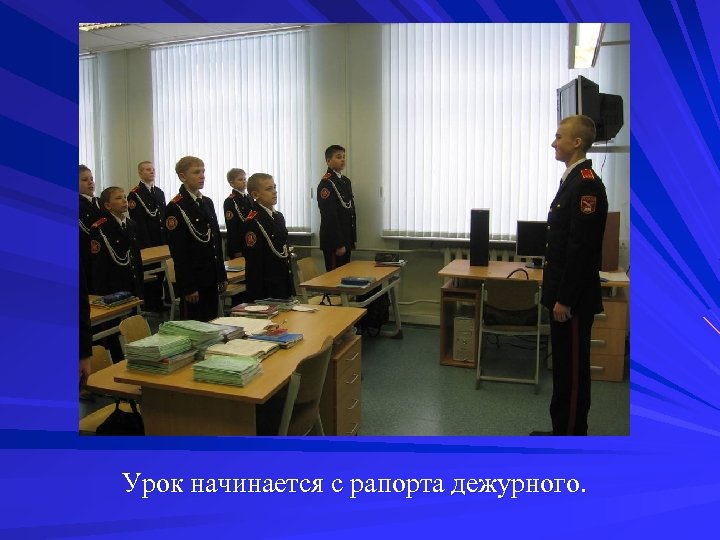 Урок начинается с рапорта дежурного.